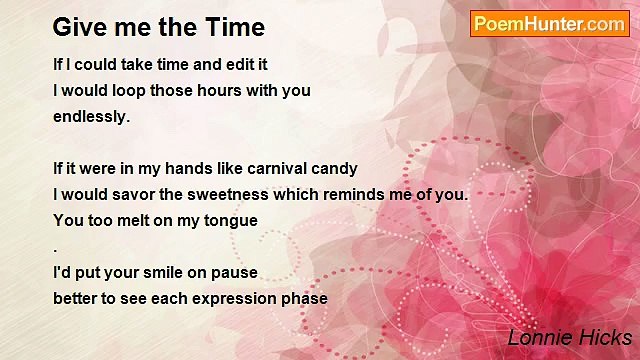 Give me the Time

PoemHunter.com

If I could take time and edit it
I would loop those hours with you
endlessly.

If it were in my hands like carnival candy
I would savor the sweetness which reminds me of you.
You too melt on my tongue
.
I'd put your smile on pause
better to see each expression phase

Lonnie Hicks